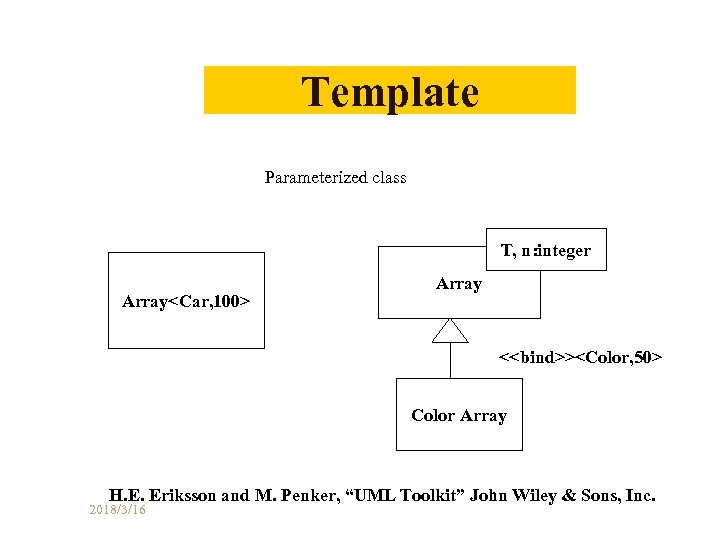 Template

Parameterized class

Array<Car,100>

T, n:integer

Array

<<bind>><Color,50>

Color Array

H.E. Eriksson and M. Penker, “UML Toolkit” John Wiley & Sons, Inc.

2018/3/16